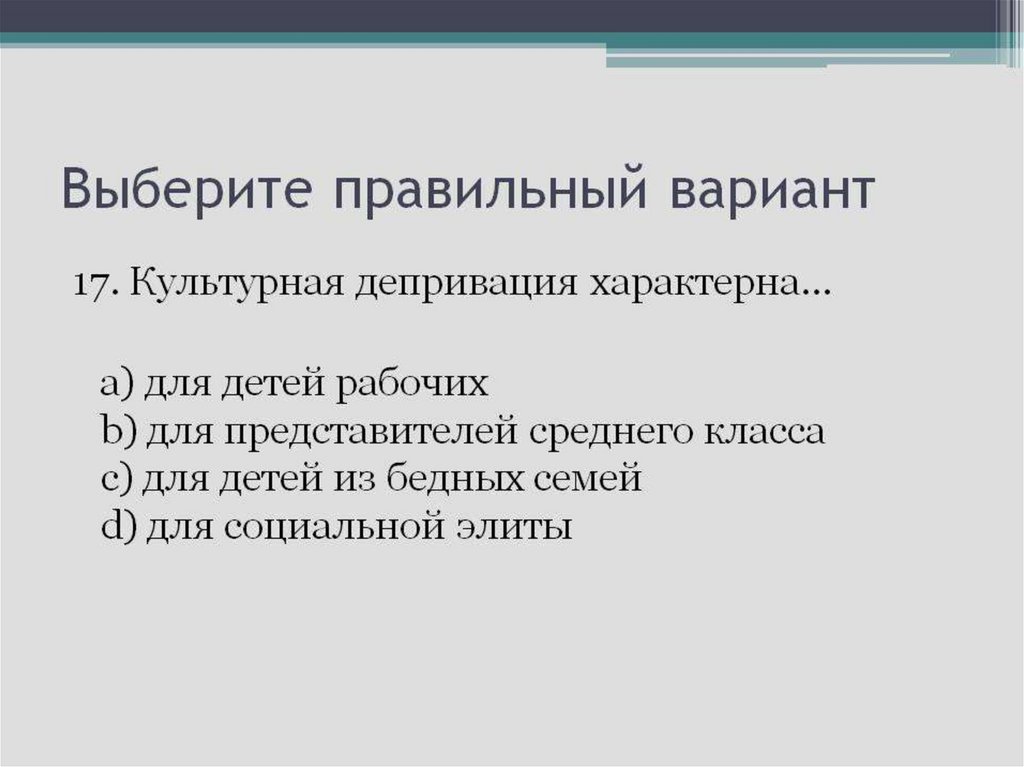 Выберите правильный вариант

17. Культурная депривация характерна...

a) для детей рабочих
b) для представителей среднего класса
c) для детей из бедных семей
d) для социальной элиты